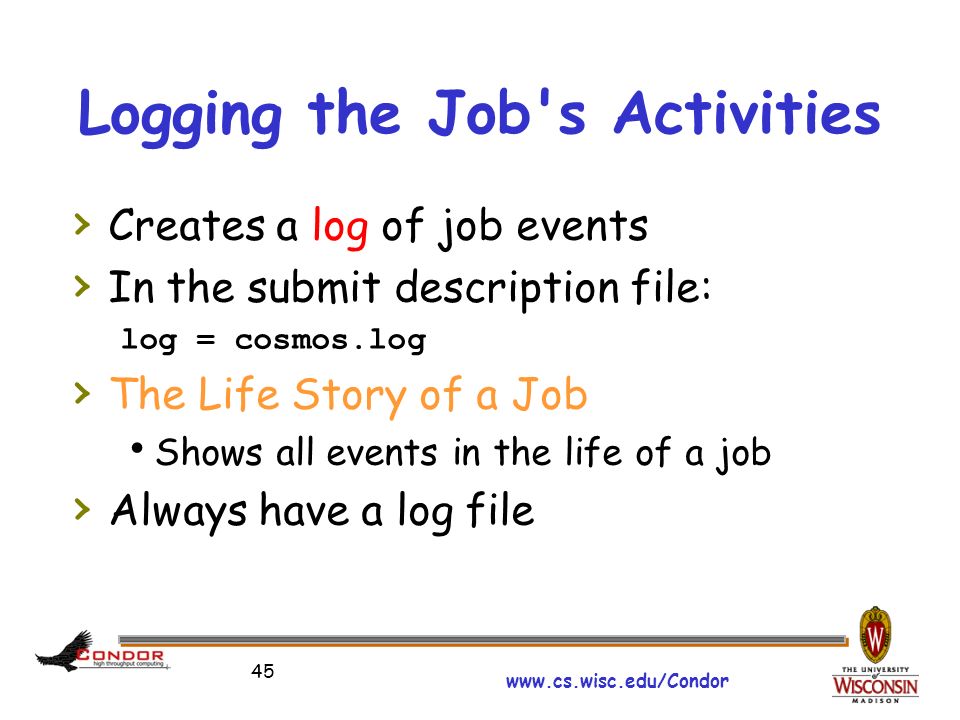 Logging the Job's Activities

› Creates a log of job events

› In the submit description file:

log = cosmos.log

› The Life Story of a Job

• Shows all events in the life of a job

› Always have a log file

CONDOR
high throughput computing

45

www.cs.wisc.edu/Condor

W
THE UNIVERSITY of WISCONSIN MADISON